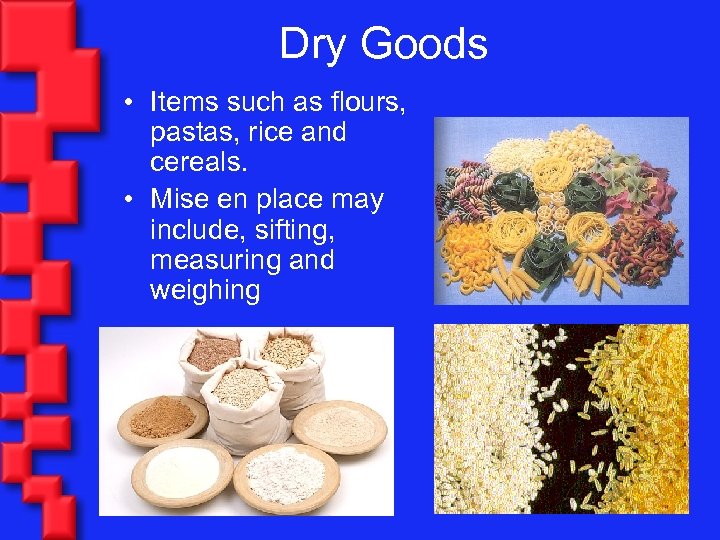 Dry Goods

• Items such as flours, pastas, rice and cereals.
• Mise en place may include, sifting, measuring and weighing